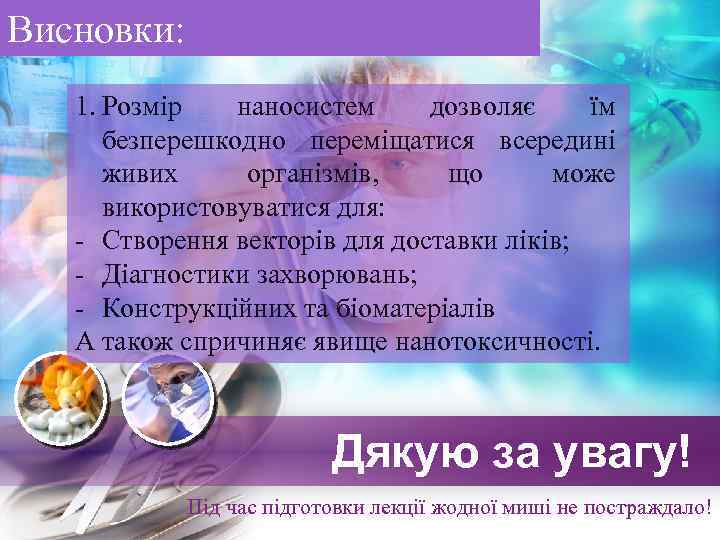 Висновки:

1. Розмір наносистем дозволяє їм безперешкодно переміщатися всередині живих організмів, що може використовуватися для:
- Створення векторів для доставки ліків;
- Діагностики захворювань;
- Конструкційних та біоматеріалів
А також спричиняє явище нанотоксичності.

Дякую за увагу!

Під час підготовки лекції жодної миші не постраждало!